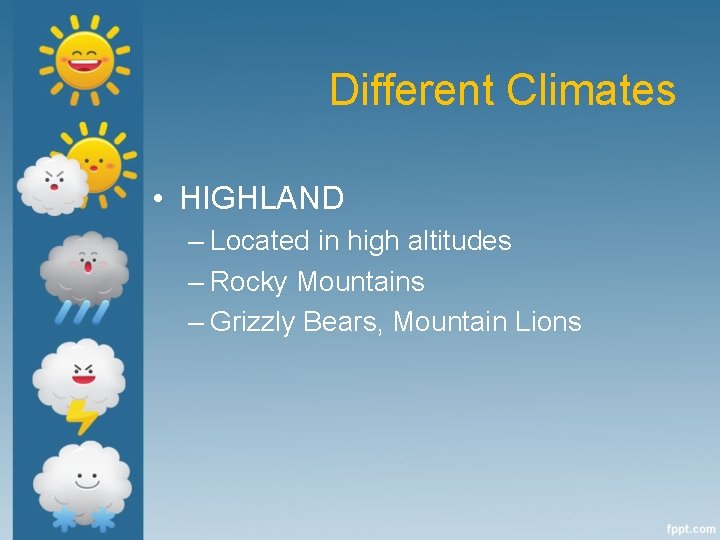 Different Climates

• HIGHLAND
– Located in high altitudes
– Rocky Mountains
– Grizzly Bears, Mountain Lions

fppt.com